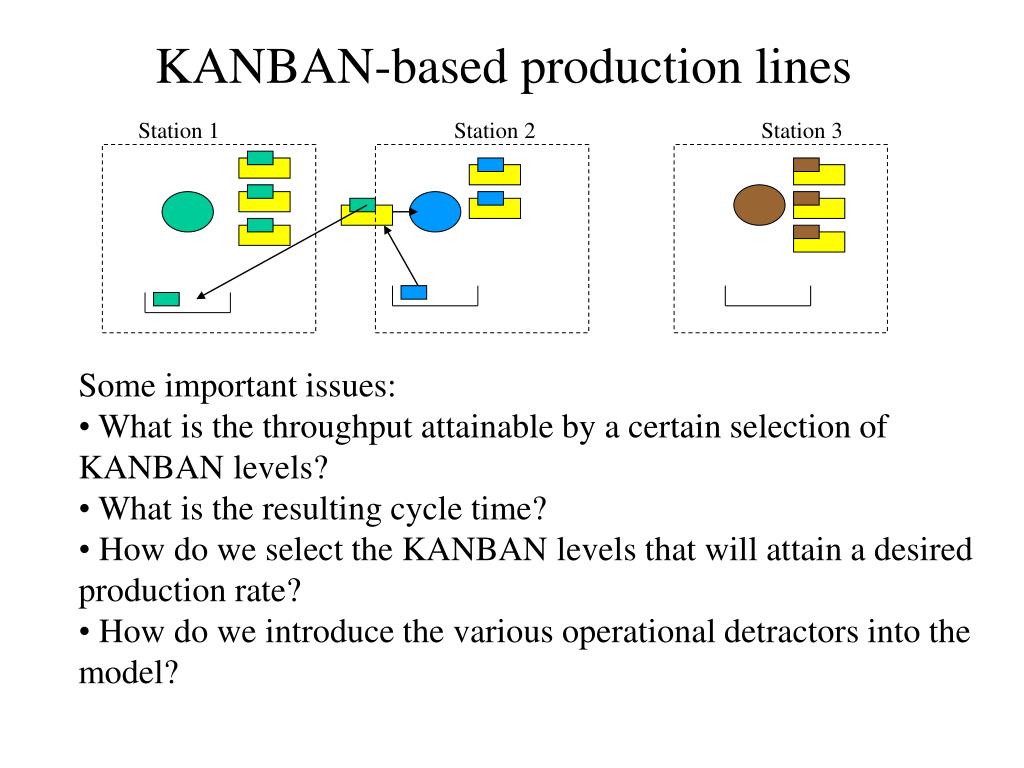 KANBAN-based production lines

Station 1

Station 2

Station 3

Some important issues:
• What is the throughput attainable by a certain selection of KANBAN levels?
• What is the resulting cycle time?
• How do we select the KANBAN levels that will attain a desired production rate?
• How do we introduce the various operational detractors into the model?